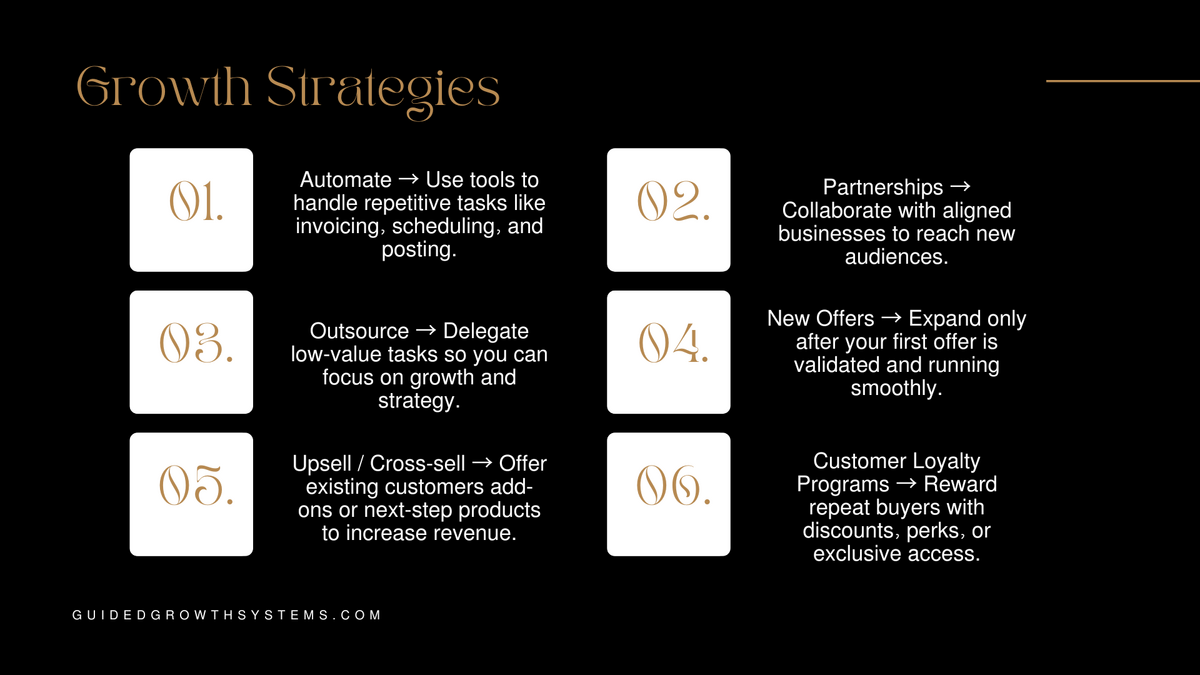 Growth Strategies

01.

Automate → Use tools to handle repetitive tasks like invoicing, scheduling, and posting.

02.

Partnerships → Collaborate with aligned businesses to reach new audiences.

03.

Outsource → Delegate low-value tasks so you can focus on growth and strategy.

04.

New Offers → Expand only after your first offer is validated and running smoothly.

05.

Upsell / Cross-sell → Offer existing customers add-ons or next-step products to increase revenue.

06.

Customer Loyalty Programs → Reward repeat buyers with discounts, perks, or exclusive access.

GUIDEDGROWTHSYSTEMS.COM